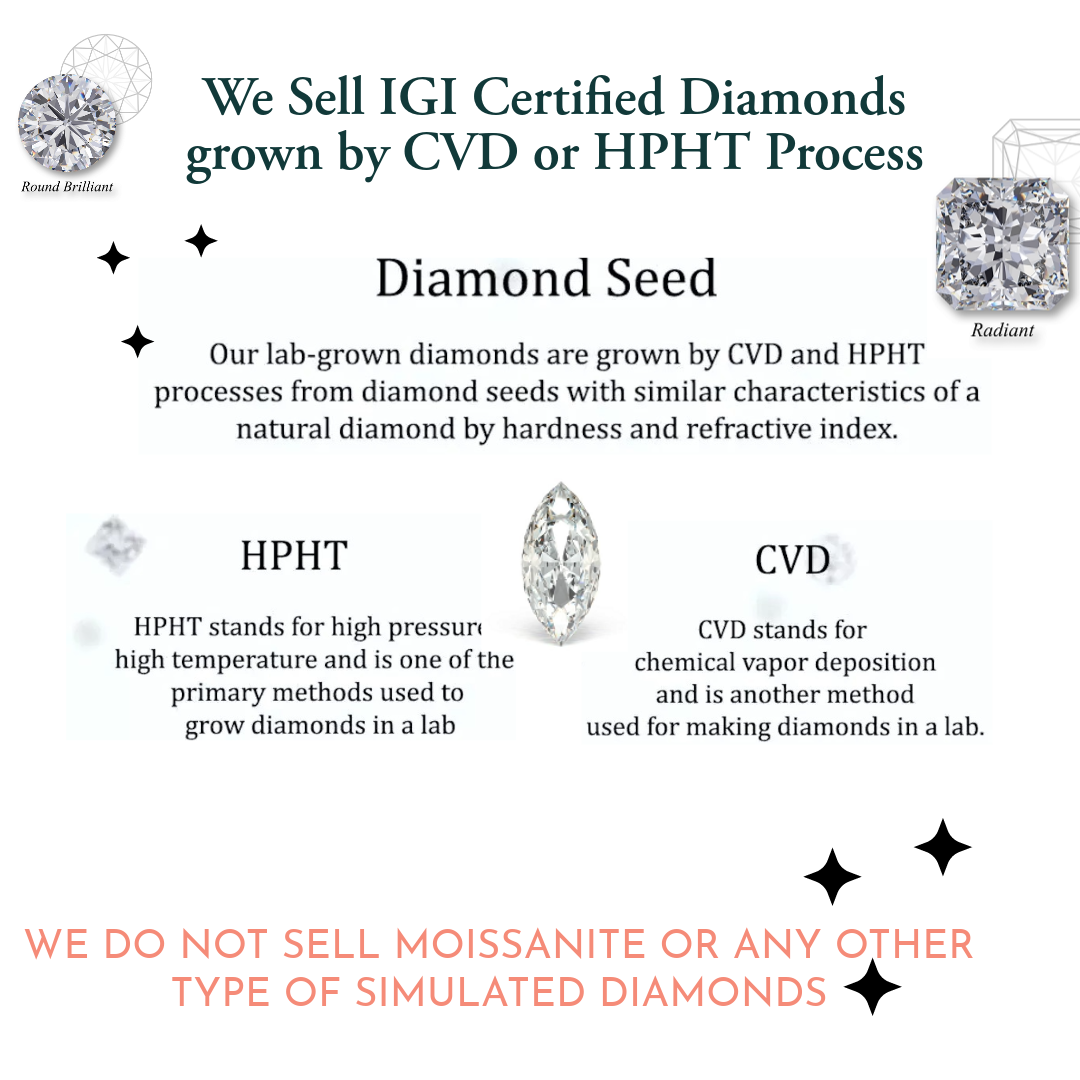 Round Brilliant

We Sell IGI Certified Diamonds grown by CVD or HPHT Process

Radiant

Diamond Seed

Our lab-grown diamonds are grown by CVD and HPHT processes from diamond seeds with similar characteristics of a natural diamond by hardness and refractive index.

HPHT

HPHT stands for high pressure high temperature and is one of the primary methods used to grow diamonds in a lab

CVD

CVD stands for chemical vapor deposition and is another method used for making diamonds in a lab.

WE DO NOT SELL MOISSANITE OR ANY OTHER TYPE OF SIMULATED DIAMONDS